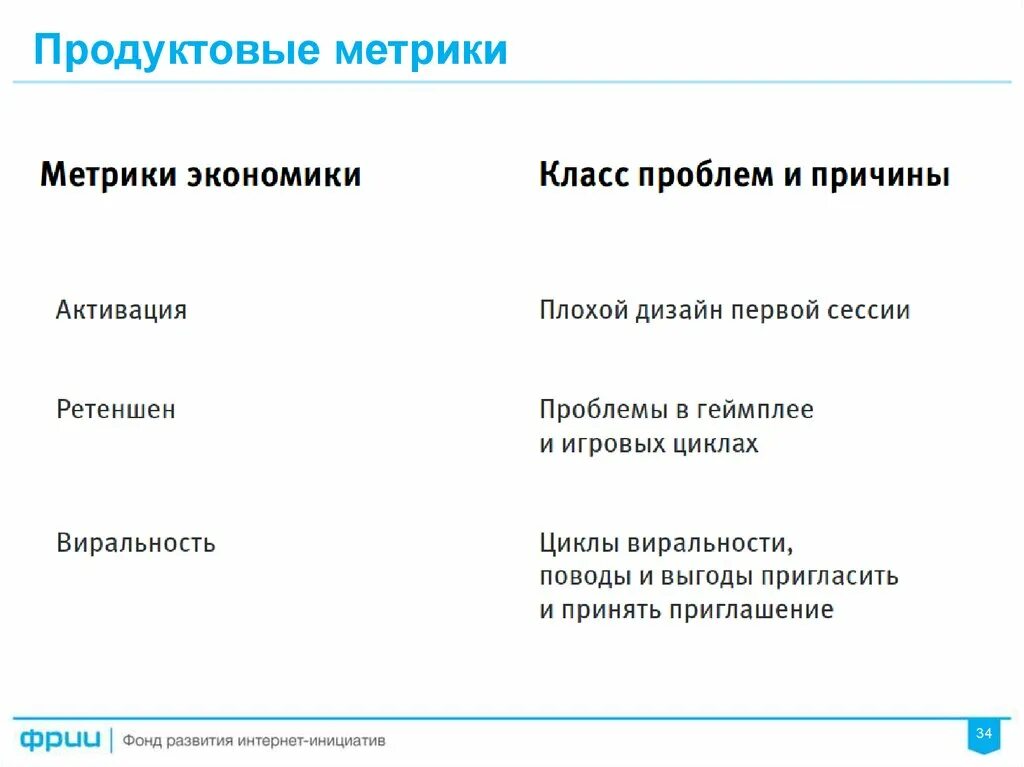 Продуктовые метрики

| Метрики экономики | Класс проблем и причины |
|---|---|
| Активация | Плохой дизайн первой сессии |
| Ретеншен | Проблемы в геймплее и игровых циклах |
| Виральность | Циклы виральности, поводы и выгоды пригласить и принять приглашение |

фрии | Фонд развития интернет-инициатив

34